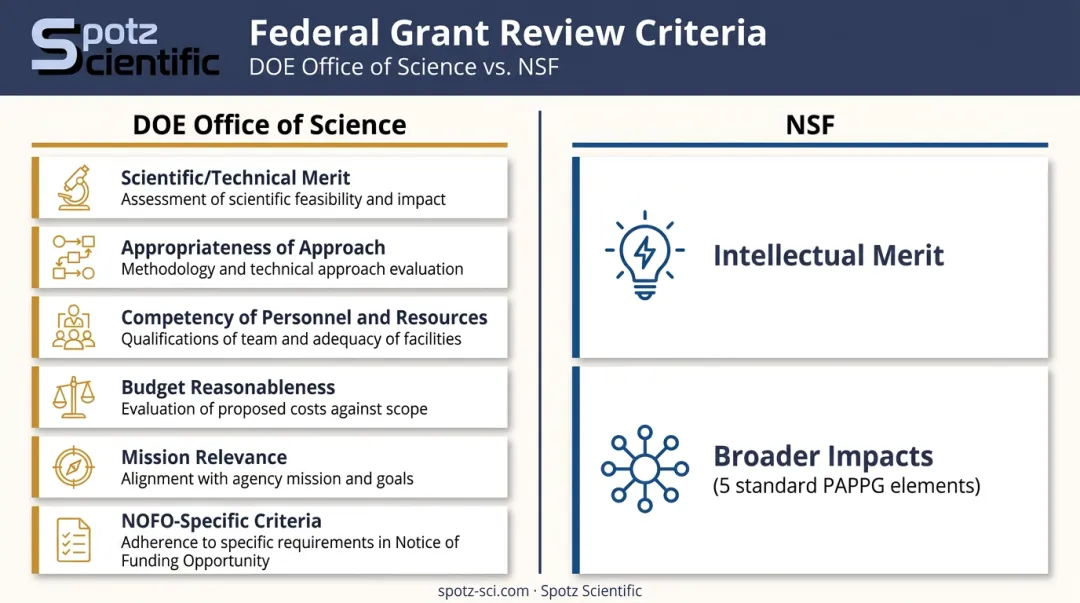 Spotz Scientific

Federal Grant Review Criteria
DOE Office of Science vs. NSF

DOE Office of Science

Scientific/Technical Merit
Assessment of scientific feasibility and impact

Appropriateness of Approach
Methodology and technical approach evaluation

Competency of Personnel and Resources
Qualifications of team and adequacy of facilities

Budget Reasonableness
Evaluation of proposed costs against scope

Mission Relevance
Alignment with agency mission and goals

NOFO-Specific Criteria
Adherence to specific requirements in Notice of Funding Opportunity

NSF

Intellectual Merit

Broader Impacts
(5 standard PAPPG elements)

spotz-sci.com · Spotz Scientific